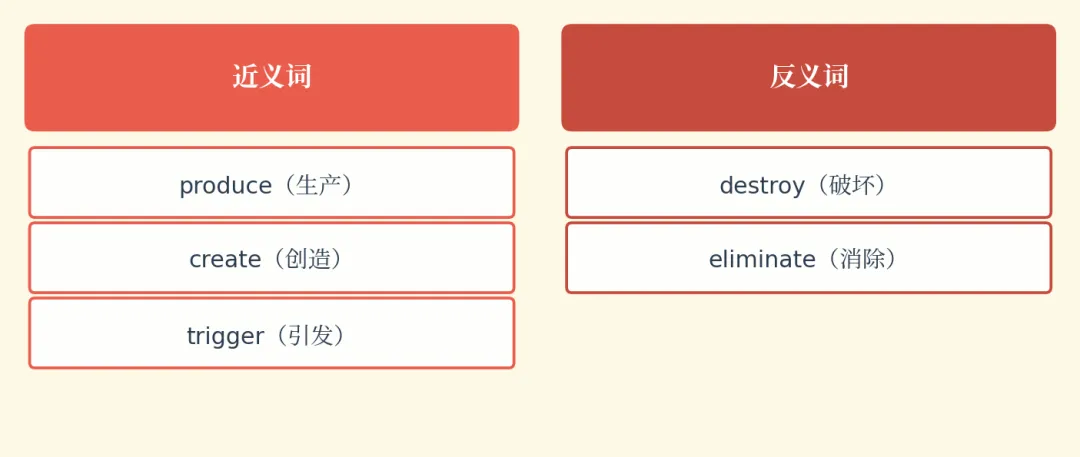 近义词

produce（生产）

create（创造）

trigger（引发）

反义词

destroy（破坏）

eliminate（消除）